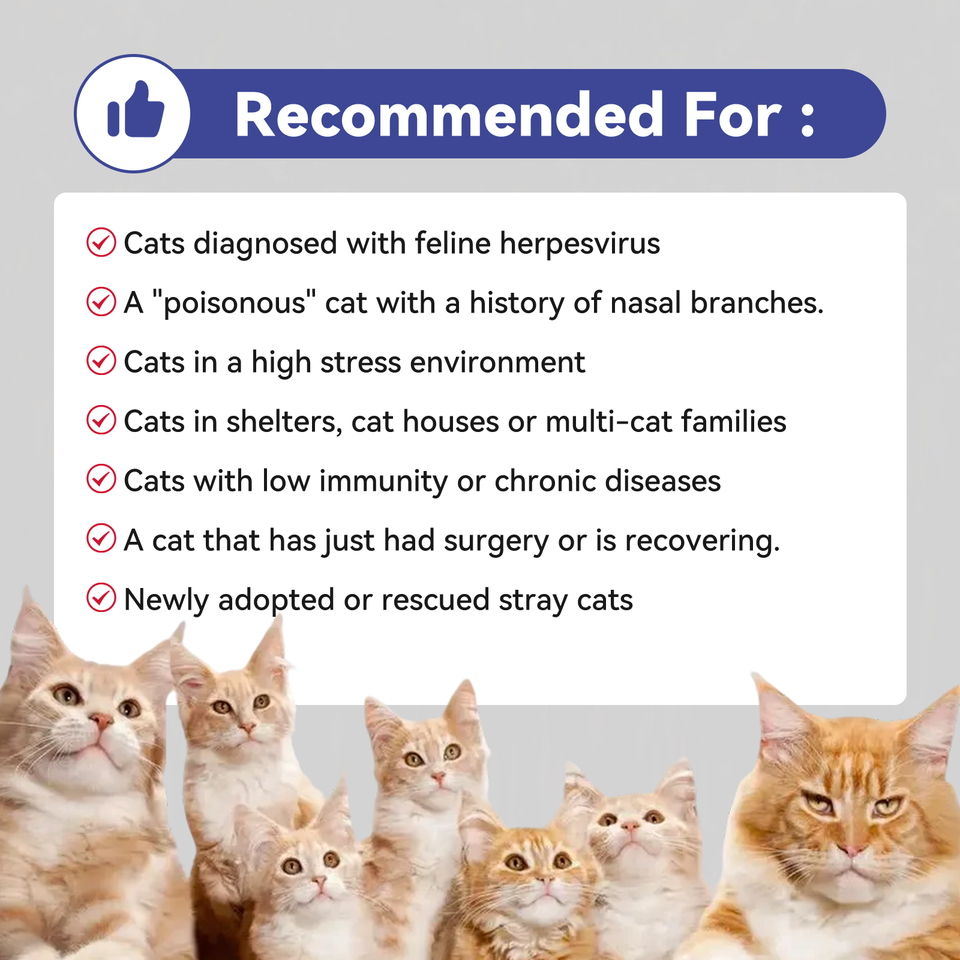 Recommended For :

Cats diagnosed with feline herpesvirus

A "poisonous" cat with a history of nasal branches.

Cats in a high stress environment

Cats in shelters, cat houses or multi-cat families

Cats with low immunity or chronic diseases

A cat that has just had surgery or is recovering.

Newly adopted or rescued stray cats